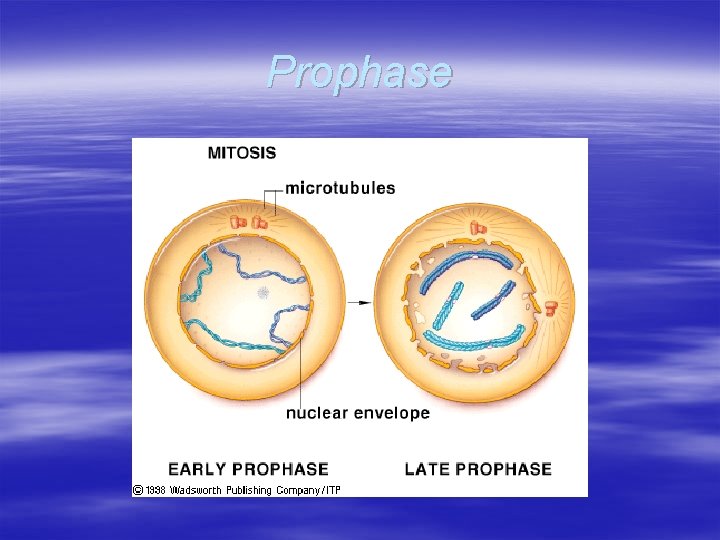 Prophase

MITOSIS

microtubules

nuclear envelope

EARLY PROPHASE

LATE PROPHASE

© 1998 Wadsworth Publishing Company/ITP